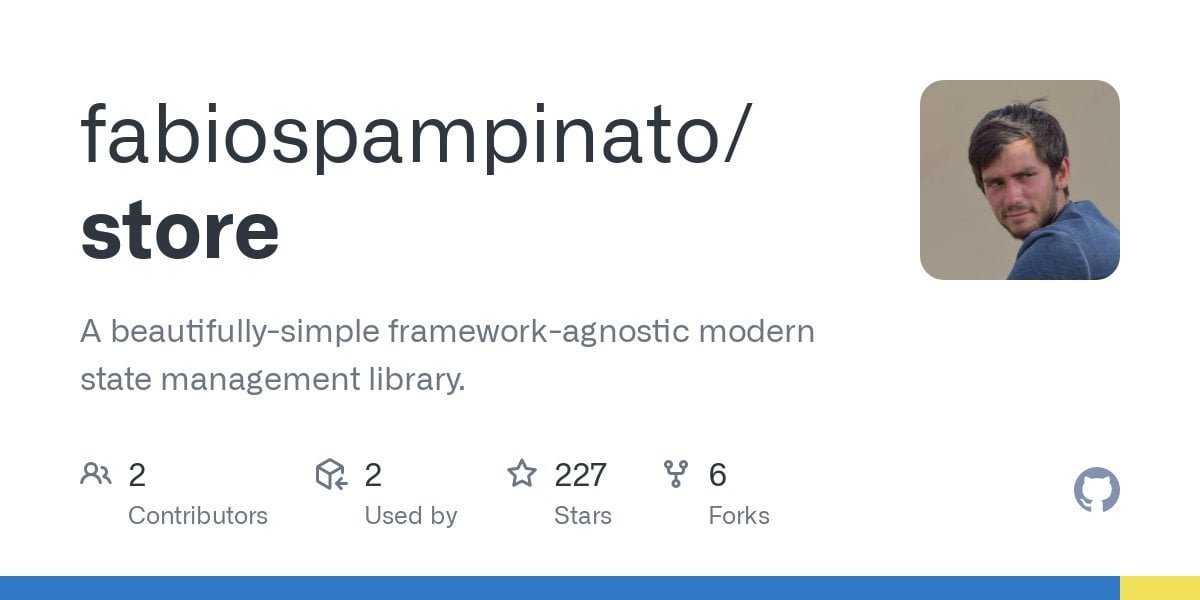 fabiospampinato/
store

A beautifully-simple framework-agnostic modern state management library.

2
Contributors

2
Used by

227
Stars

6
Forks